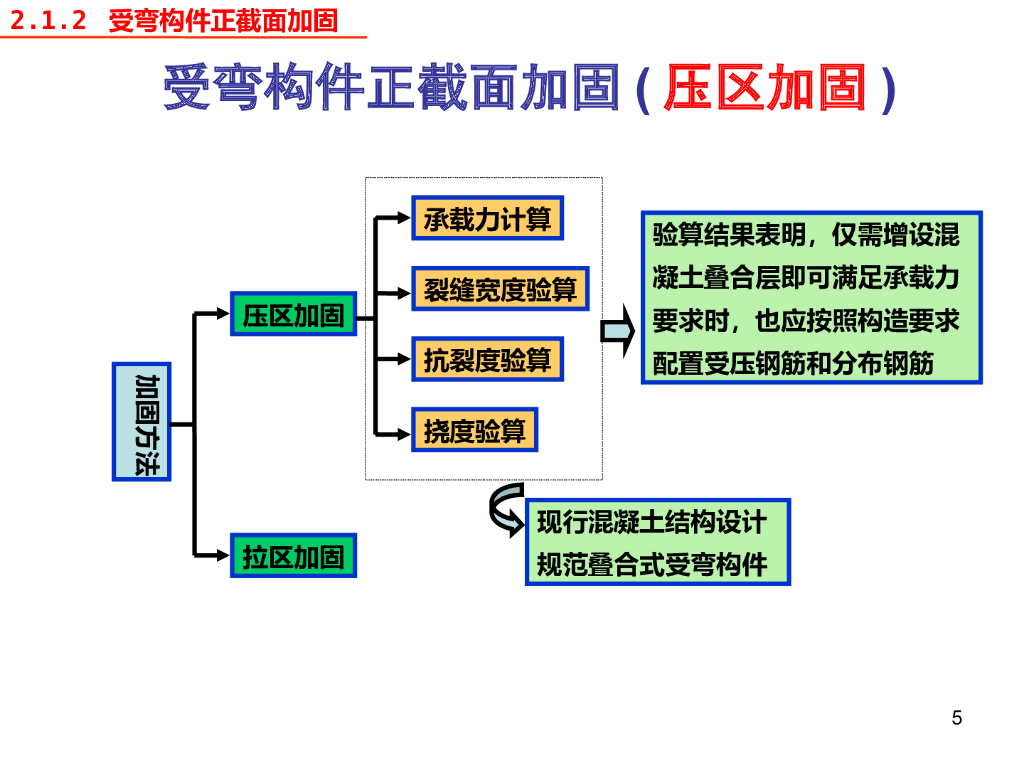 2.1.2 受弯构件正截面加固

受弯构件正截面加固（压区加固）

加固方法

压区加固

拉区加固

承载力计算

裂缝宽度验算

抗裂度验算

挠度验算

验算结果表明，仅需增设混凝土叠合层即可满足承载力要求时，也应按照构造要求配置受压钢筋和分布钢筋

现行混凝土结构设计规范叠合式受弯构件

5